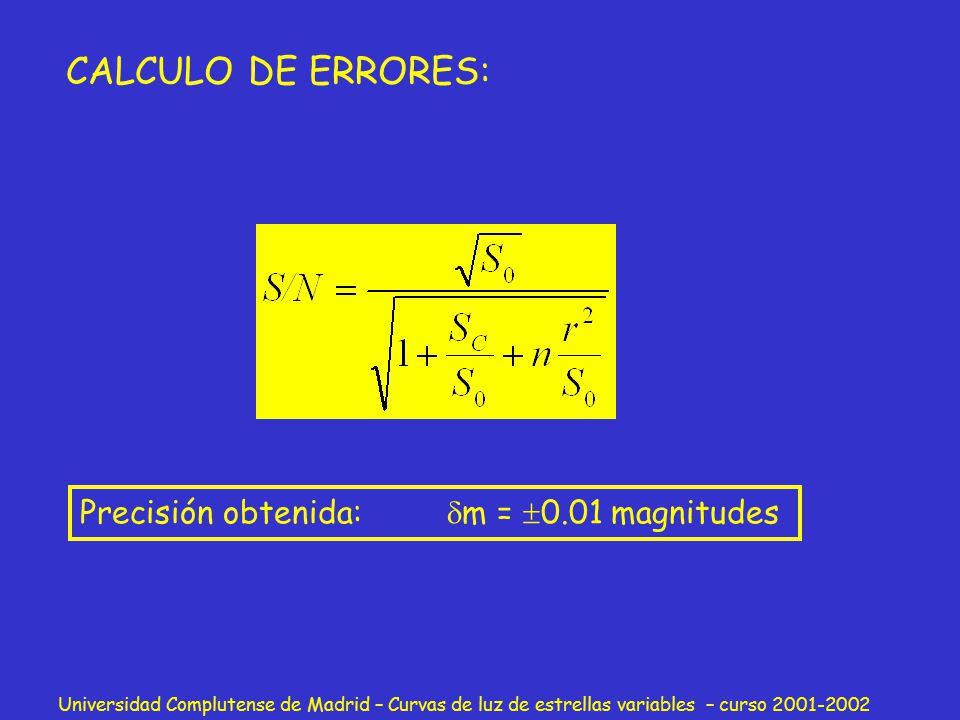 CALCULO DE ERRORES:

$S/N = \frac{\sqrt{S_0}}{\sqrt{1 + \frac{S_C}{S_0} + n\frac{r^2}{S_0}}}$

Precisión obtenida: $\delta$m = $\pm$0.01 magnitudes

Universidad Complutense de Madrid – Curvas de luz de estrellas variables – curso 2001-2002